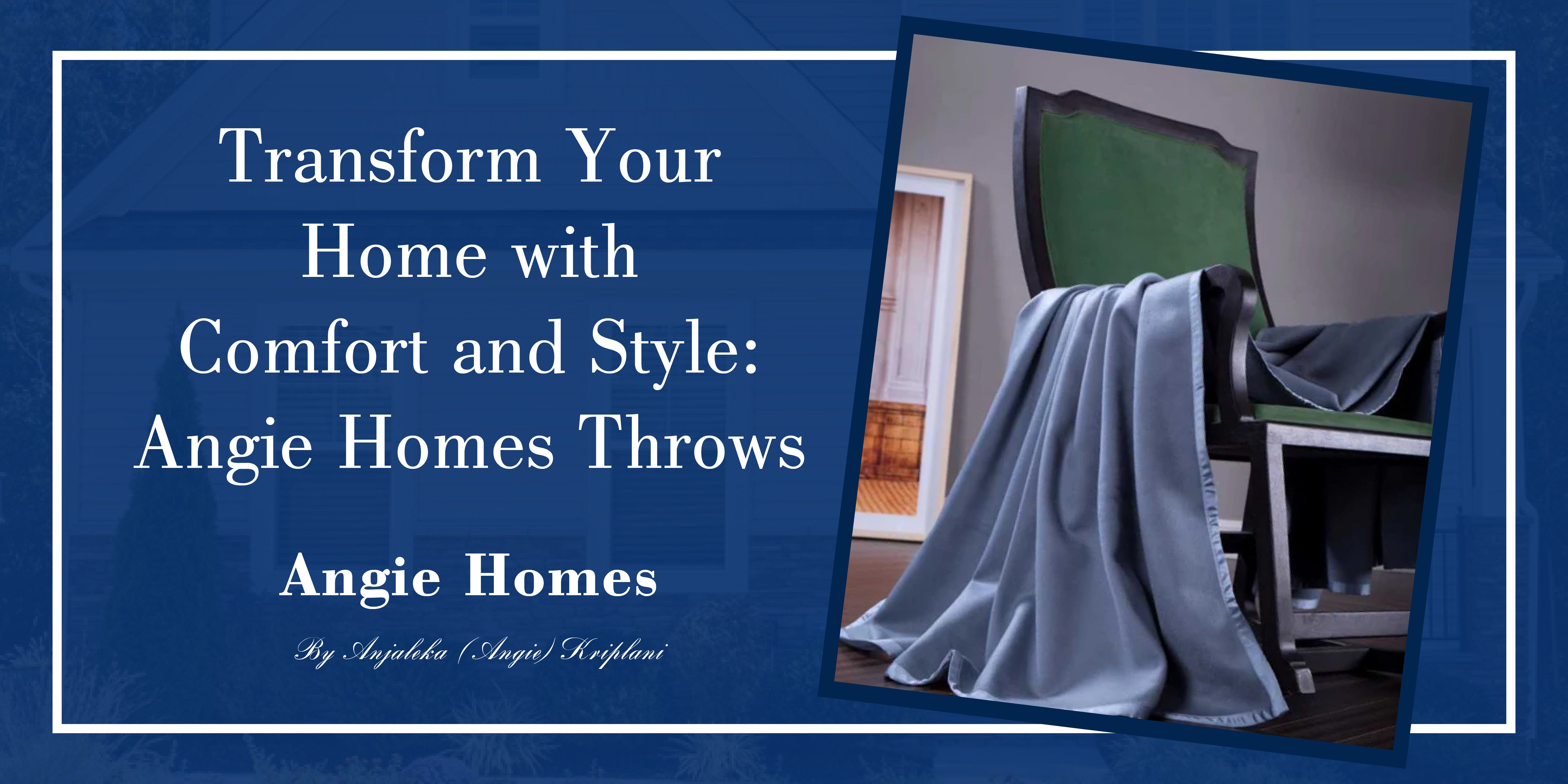 Transform Your Home with Comfort and Style: Angie Homes Throws

Angie Homes

By Anjaleka (Angie) Kriplani